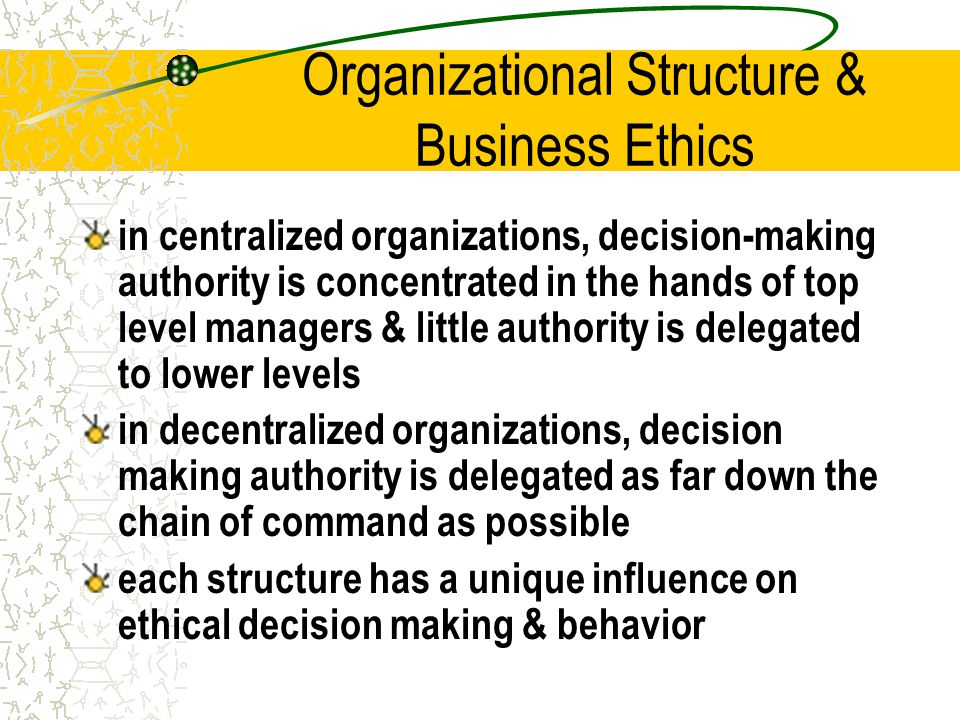 Organizational Structure & Business Ethics

in centralized organizations, decision-making authority is concentrated in the hands of top level managers & little authority is delegated to lower levels

in decentralized organizations, decision making authority is delegated as far down the chain of command as possible

each structure has a unique influence on ethical decision making & behavior